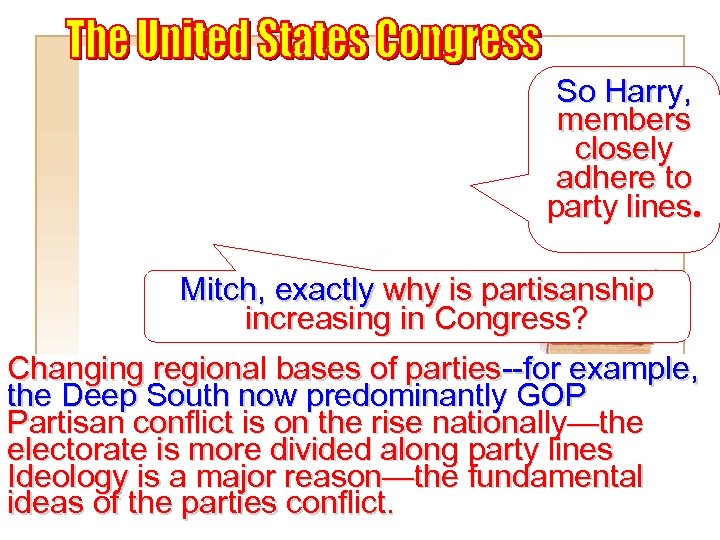 The United States Congress

So Harry, members closely adhere to party lines.

Mitch, exactly why is partisanship increasing in Congress?

Changing regional bases of parties--for example, the Deep South now predominantly GOP
Partisan conflict is on the rise nationally—the electorate is more divided along party lines
Ideology is a major reason—the fundamental ideas of the parties conflict.